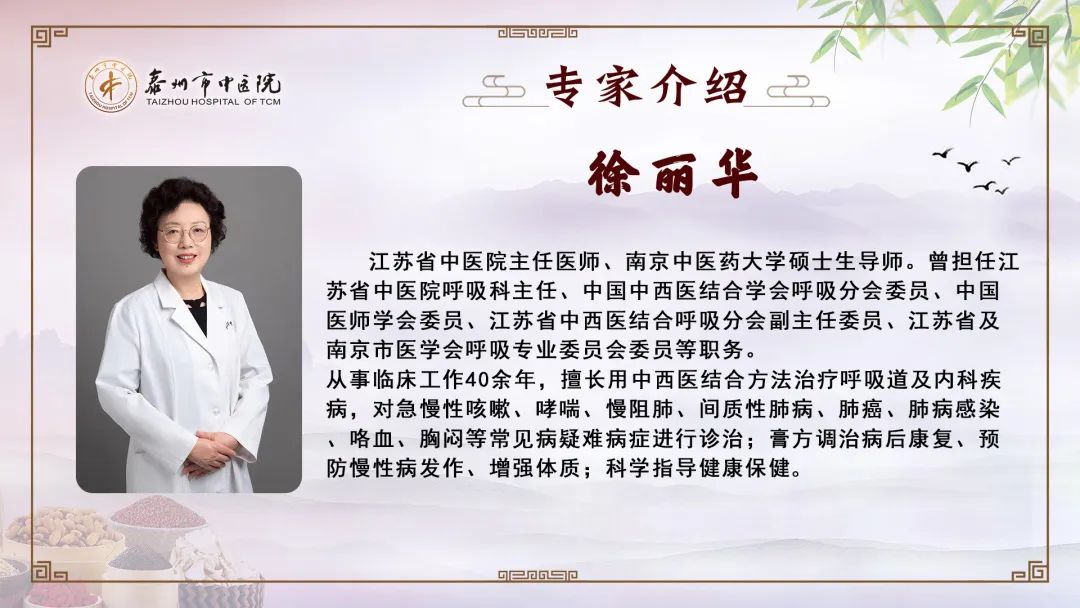 泰州市中医院
TAIZHOU HOSPITAL OF TCM

专家介绍

徐丽华

江苏省中医院主任医师、南京中医药大学硕士生导师。曾担任江苏省中医院呼吸科主任、中国中西医结合学会呼吸分会委员、中国医师学会委员、江苏省中西医结合呼吸分会副主任委员、江苏省及南京市医学会呼吸专业委员会委员等职务。
从事临床工作40余年，擅长用中西医结合方法治疗呼吸道及内科疾病，对急慢性咳嗽、哮喘、慢阻肺、间质性肺病、肺癌、肺病感染、咯血、胸闷等常见病疑难病症进行诊治；膏方调治病后康复、预防慢性病发作、增强体质；科学指导健康保健。